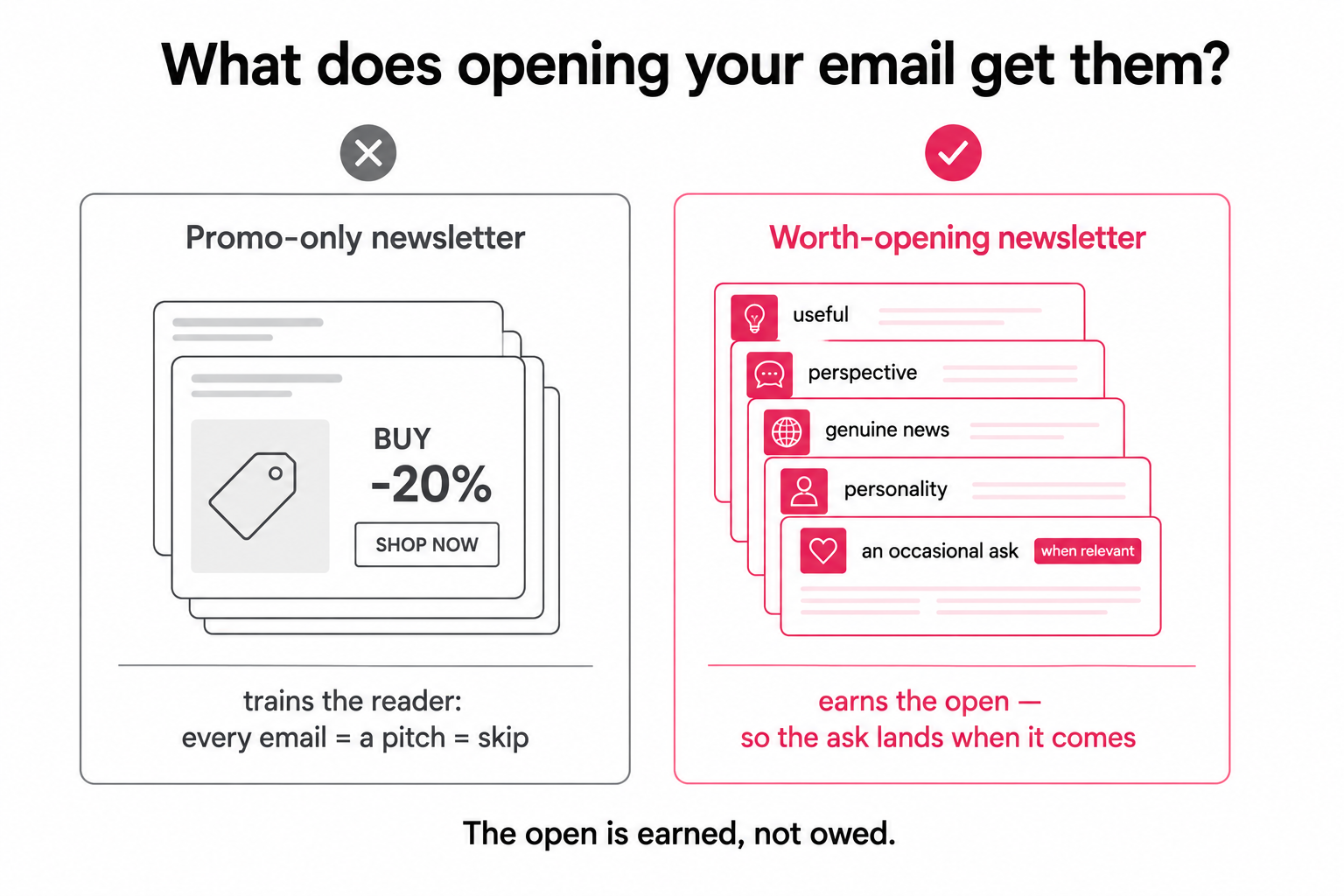 What does opening your email get them?

Promo-only newsletter

BUY
-20%
SHOP NOW

trains the reader:
every email = a pitch = skip

Worth-opening newsletter

useful
perspective
genuine news
personality
an occasional ask when relevant

earns the open —
so the ask lands when it comes

The open is earned, not owed.